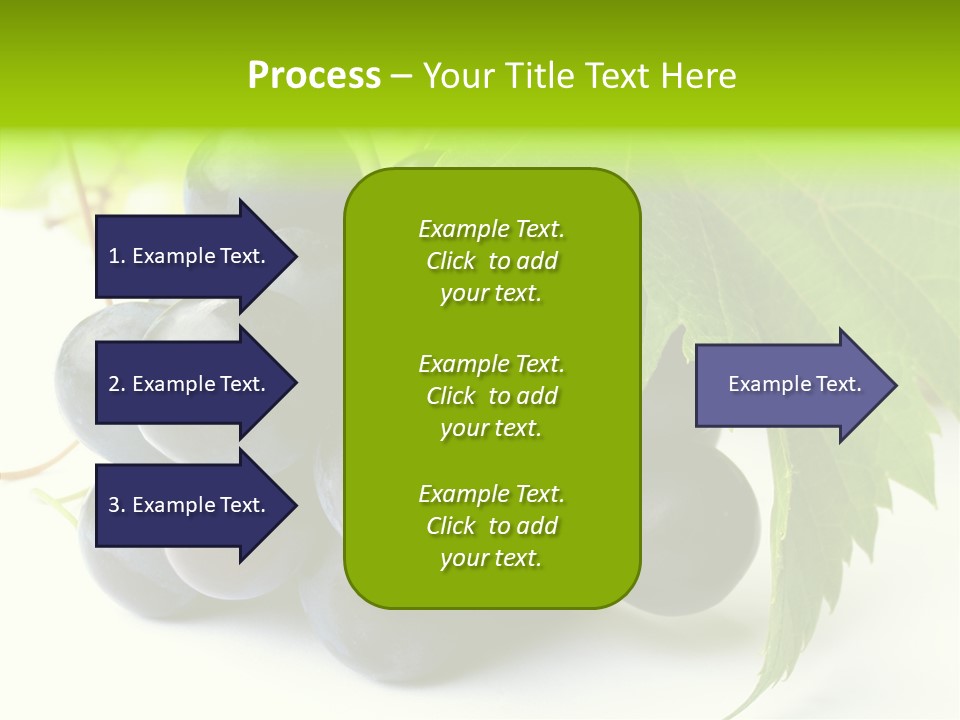 Process – Your Title Text Here

1. Example Text.

2. Example Text.

3. Example Text.

Example Text. Click to add your text.

Example Text. Click to add your text.

Example Text. Click to add your text.

Example Text.